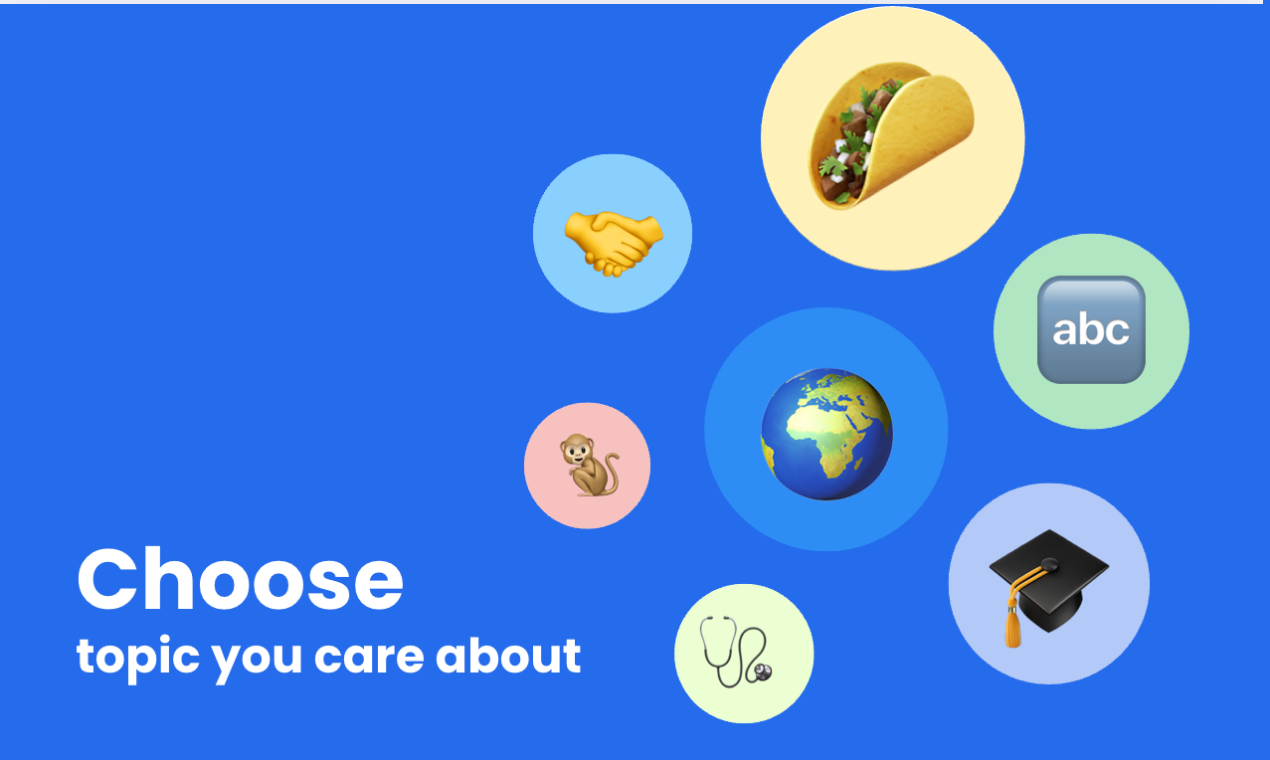 abc

Choose
topic you care about